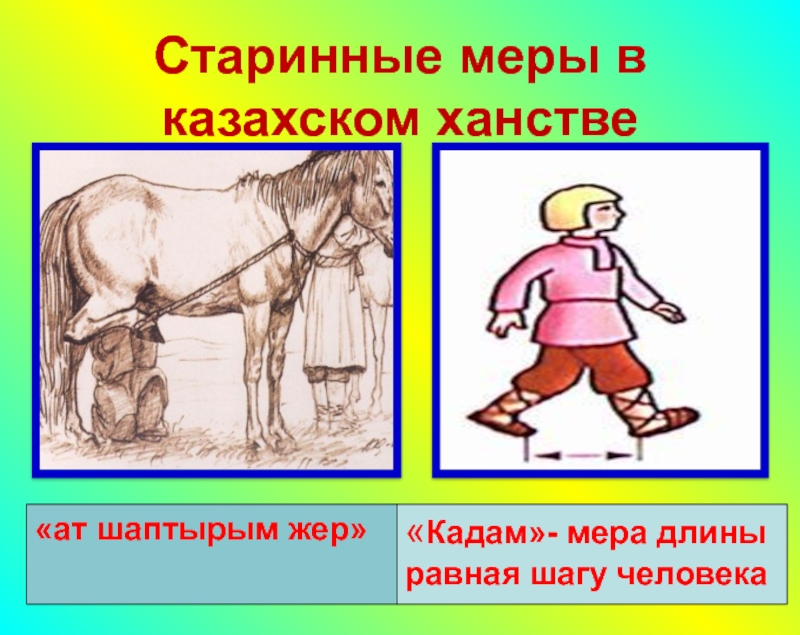 Старинные меры в казахском ханстве

| «ат шаптырым жер» | «Кадам»- мера длины равная шагу человека |
|---|---|